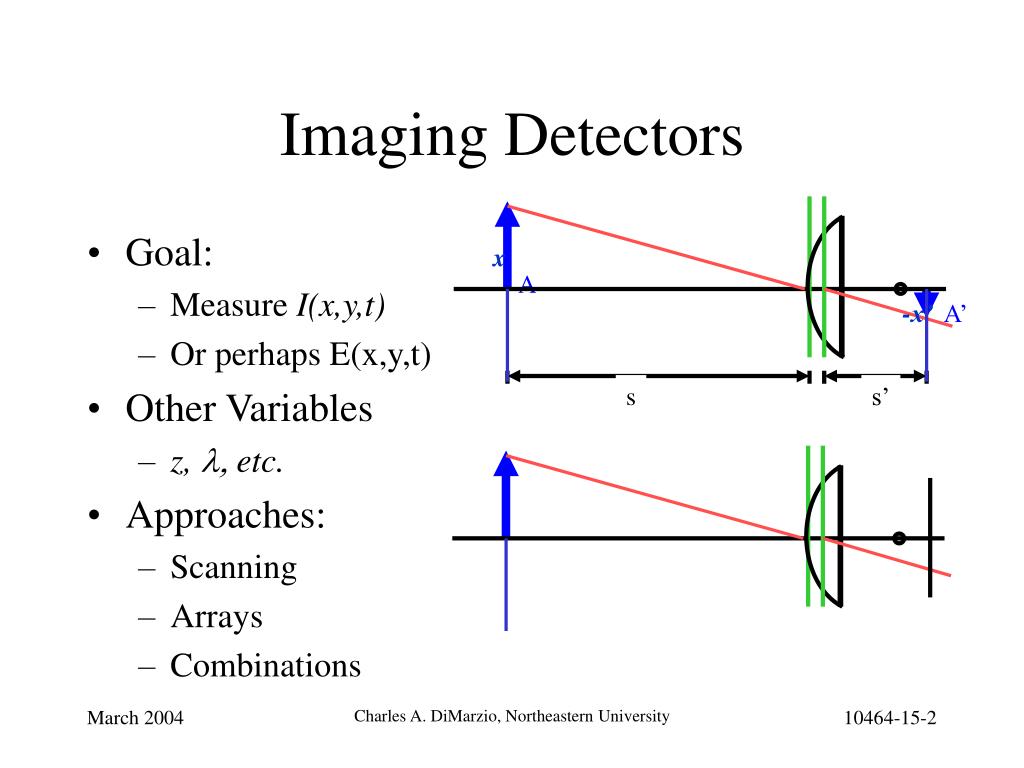 Imaging Detectors

• Goal:
– Measure $I(x,y,t)$
– Or perhaps E(x,y,t)
• Other Variables
– $z$, $\lambda$, etc.
• Approaches:
– Scanning
– Arrays
– Combinations

x
A
-x
A'
s
s'

March 2004
Charles A. DiMarzio, Northeastern University
10464-15-2